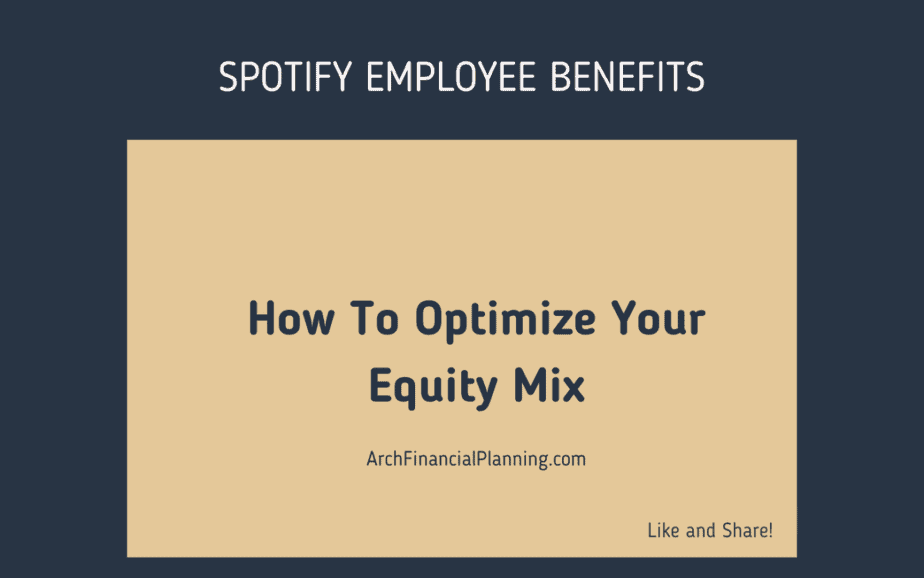 SPOTIFY EMPLOYEE BENEFITS

How To Optimize Your Equity Mix

ArchFinancialPlanning.com

Like and Share!